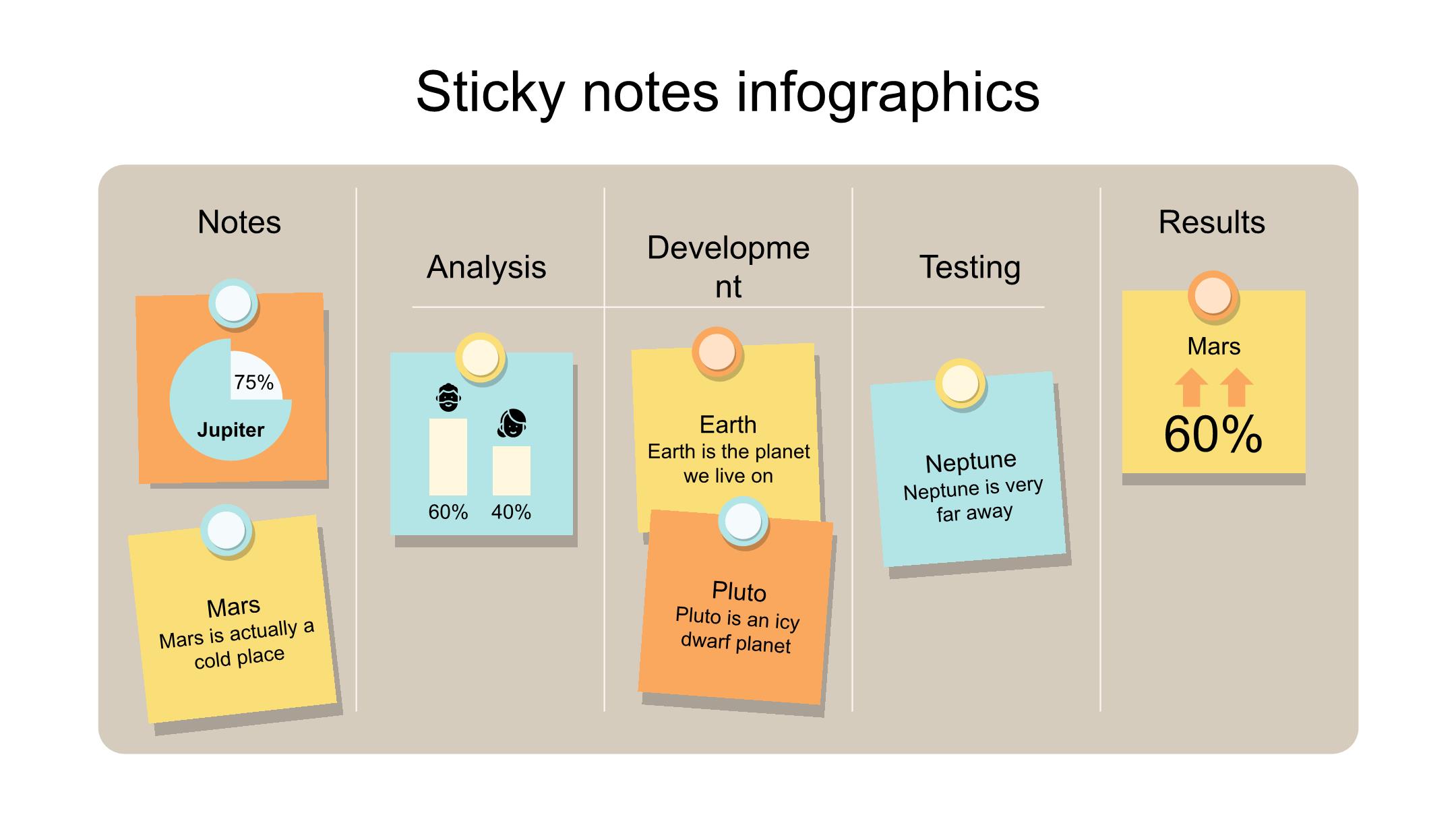 Sticky notes infographics

Notes

75%

Jupiter

Mars
Mars is actually a cold place

Analysis

60% 40%

Developme
nt

Earth
Earth is the planet we live on

Pluto
Pluto is an icy dwarf planet

Testing

Neptune
Neptune is very far away

Results

Mars

60%